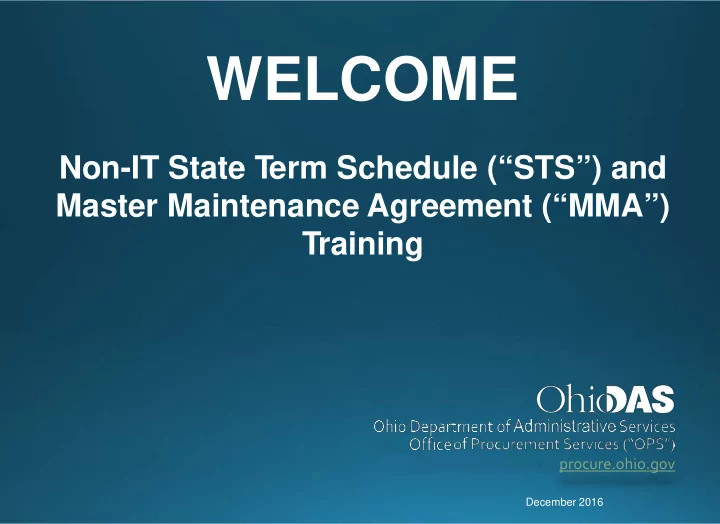 WELCOME

Non-IT State Term Schedule (“STS”) and Master Maintenance Agreement (“MMA”) Training

OhioDAS
Ohio Department of Administrative Services
Office of Procurement Services ("OPS")
procure.ohio.gov

December 2016